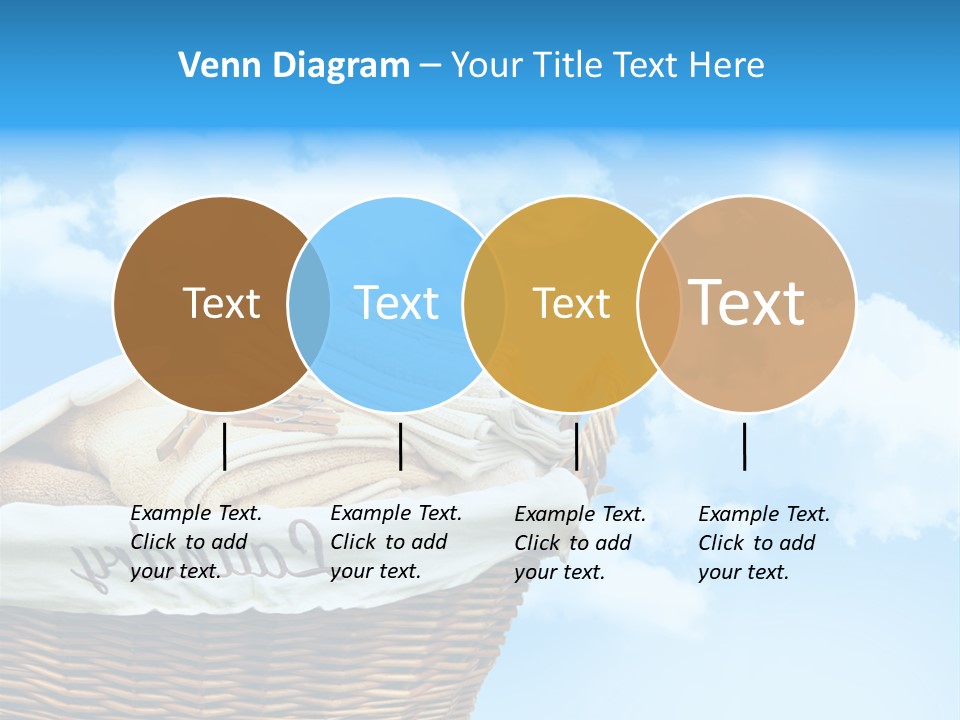 Venn Diagram – Your Title Text Here

Text

Text

Text

Text

Example Text. Click to add your text.

Example Text. Click to add your text.

Example Text. Click to add your text.

Example Text. Click to add your text.

Laundry